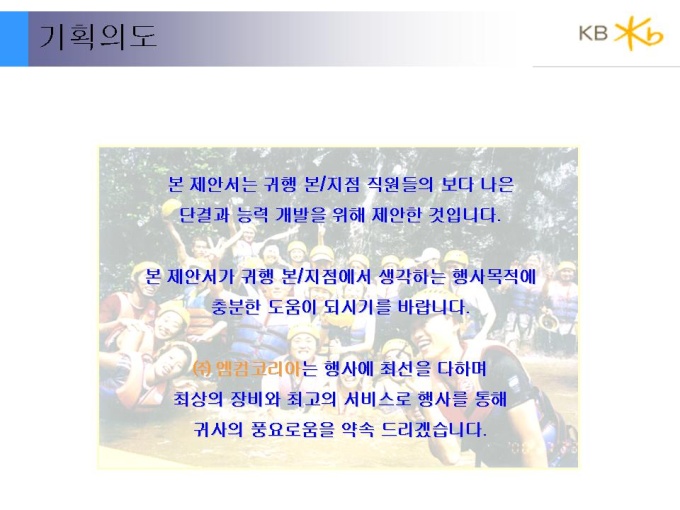 기획의도

KB Kb

본 제안서는 귀행 본/지점 직원들의 보다 나은 단결과 능력 개발을 위해 제안한 것입니다.

본 제안서가 귀행 본/지점에서 생각하는 행사목적에 충분한 도움이 되시기를 바랍니다.

㈜ 엠컴코리아는 행사에 최선을 다하며 최상의 장비와 최고의 서비스로 행사를 통해 귀사의 풍요로움을 약속 드리겠습니다.